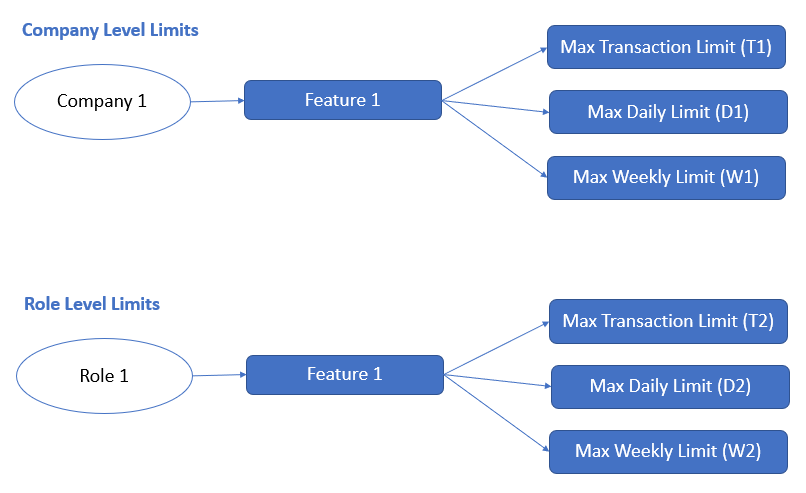 Company Level Limits

Company 1

Feature 1

Max Transaction Limit (T1)

Max Daily Limit (D1)

Max Weekly Limit (W1)

Role Level Limits

Role 1

Feature 1

Max Transaction Limit (T2)

Max Daily Limit (D2)

Max Weekly Limit (W2)